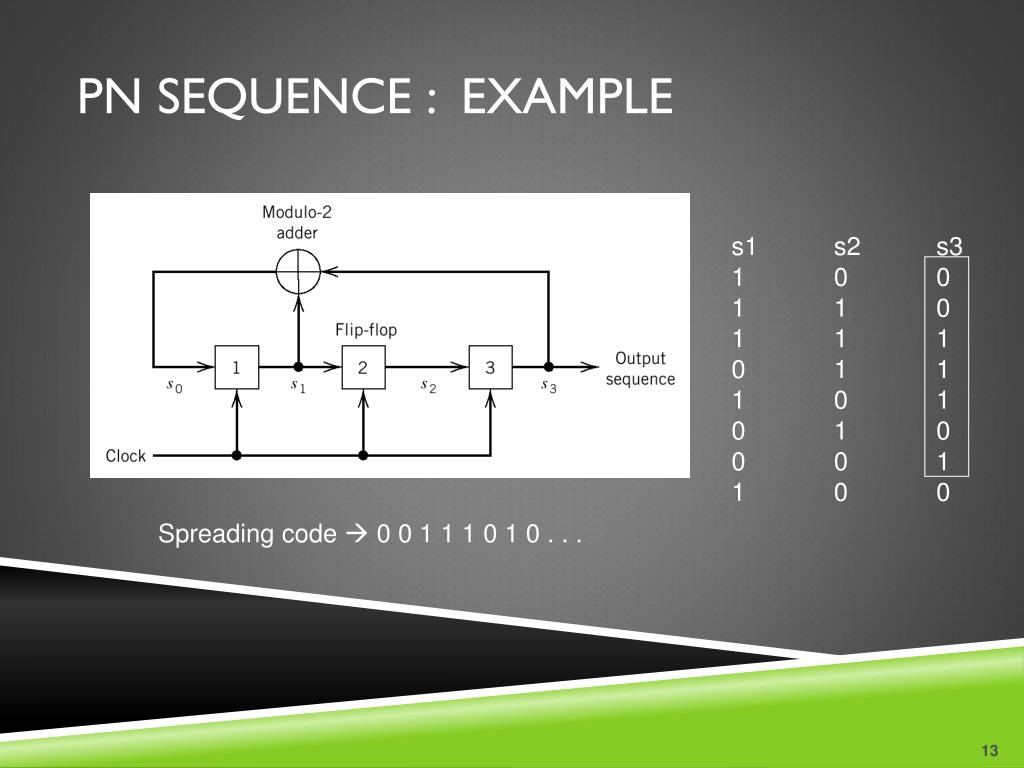 PN SEQUENCE : EXAMPLE

Modulo-2 adder

Flip-flop

1

2

3

$s_0$

$s_1$

$s_2$

$s_3$

Output sequence

Clock

| s1 | s2 | s3 |
|---|---|---|
| 1 | 0 | 0 |
| 1 | 1 | 0 |
| 1 | 1 | 1 |
| 0 | 1 | 1 |
| 1 | 0 | 1 |
| 0 | 1 | 0 |
| 0 | 0 | 1 |
| 1 | 0 | 0 |

Spreading code → 0 0 1 1 1 0 1 0 . . .

13